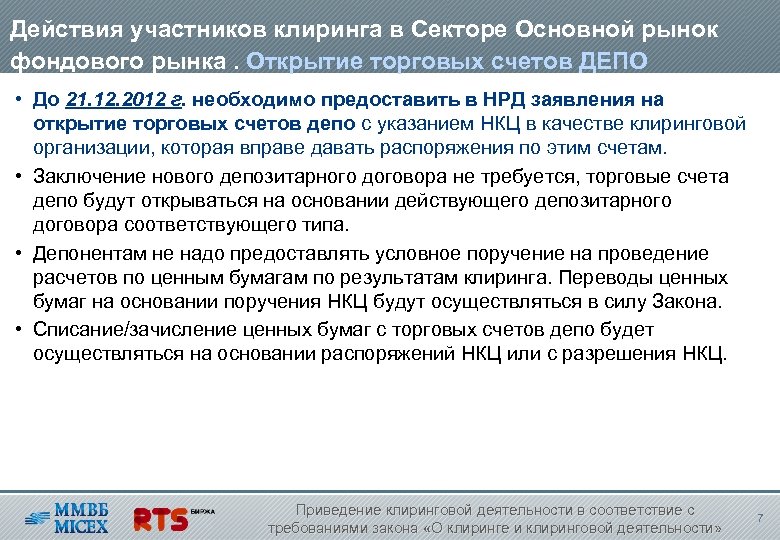 Действия участников клиринга в Секторе Основной рынок фондового рынка . Открытие торговых счетов ДЕПО

• До 21.12.2012 г. необходимо предоставить в НРД заявления на открытие торговых счетов депо с указанием НКЦ в качестве клиринговой организации, которая вправе давать распоряжения по этим счетам.

• Заключение нового депозитарного договора не требуется, торговые счета депо будут открываться на основании действующего депозитарного договора соответствующего типа.

• Депонентам не надо предоставлять условное поручение на проведение расчетов по ценным бумагам по результатам клиринга. Переводы ценных бумаг на основании поручения НКЦ будут осуществляться в силу Закона.

• Списание/зачисление ценных бумаг с торговых счетов депо будет осуществляться на основании распоряжений НКЦ или с разрешения НКЦ.

ММВБ MICEX RTS БИРЖА

Приведение клиринговой деятельности в соответствие с требованиями закона «О клиринге и клиринговой деятельности»

7